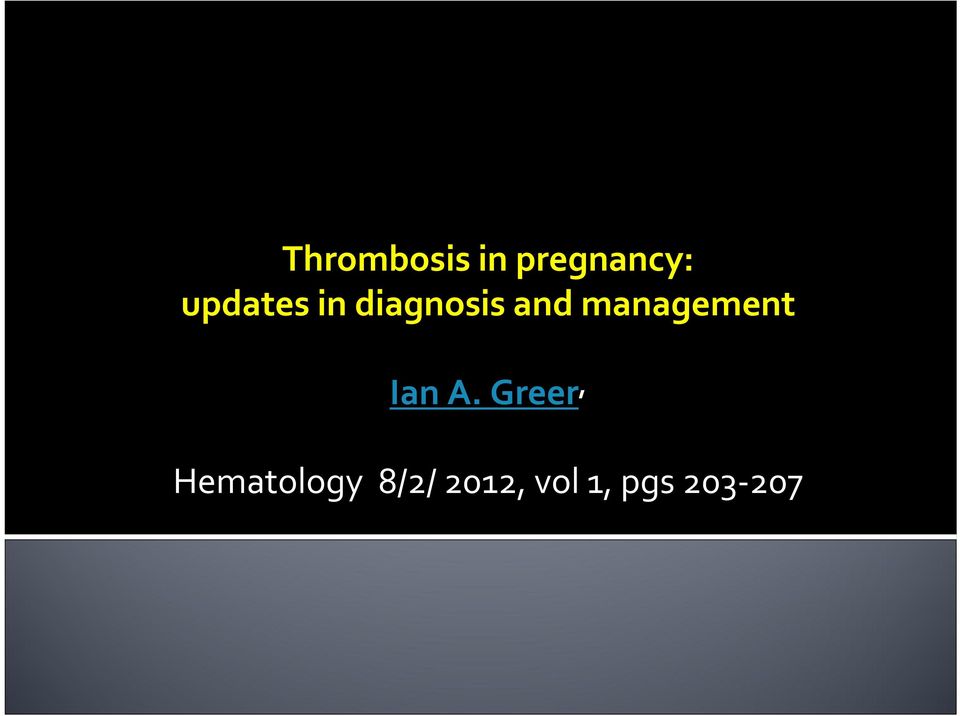 Thrombosis in pregnancy:
updates in diagnosis and management

Ian A. Greer,

Hematology 8/2/ 2012, vol 1, pgs 203-207